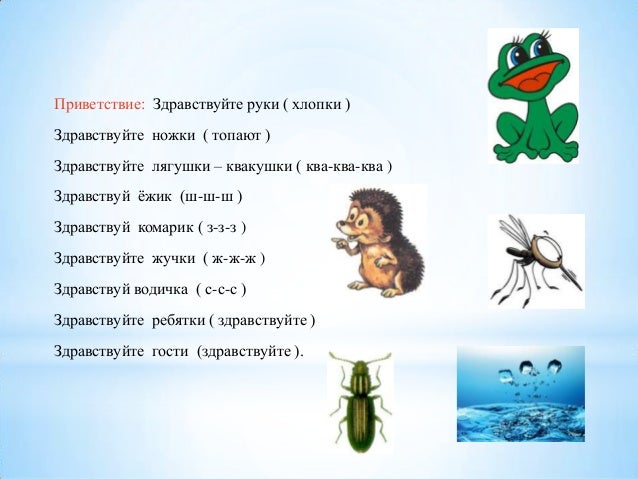 Приветствие: Здравствуйте руки ( хлопки )

Здравствуйте ножки ( топают )

Здравствуйте лягушки – квакушки ( ква-ква-ква )

Здравствуй ёжик (ш-ш-ш )

Здравствуй комарик ( з-з-з )

Здравствуйте жучки ( ж-ж-ж )

Здравствуй водичка ( с-с-с )

Здравствуйте ребятки ( здравствуйте )

Здравствуйте гости (здравствуйте ).